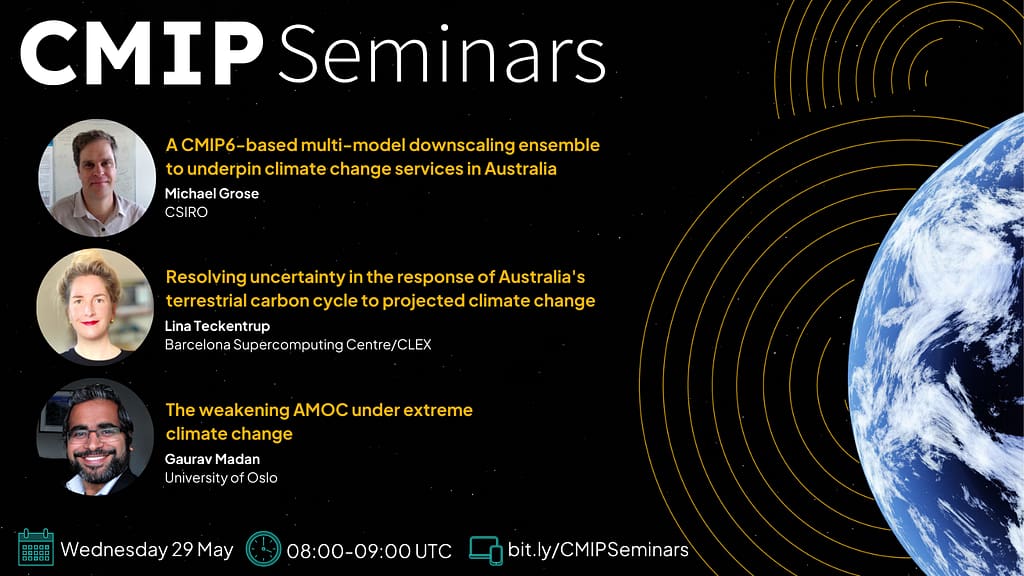 CMIP Seminars

A CMIP6-based multi-model downscaling ensemble to underpin climate change services in Australia
Michael Grose
CSIRO

Resolving uncertainty in the response of Australia's terrestrial carbon cycle to projected climate change
Lina Teckentrup
Barcelona Supercomputing Centre/CLEX

The weakening AMOC under extreme climate change
Gaurav Madan
University of Oslo

Wednesday 29 May 08:00-09:00 UTC bit.ly/CMIPSeminars